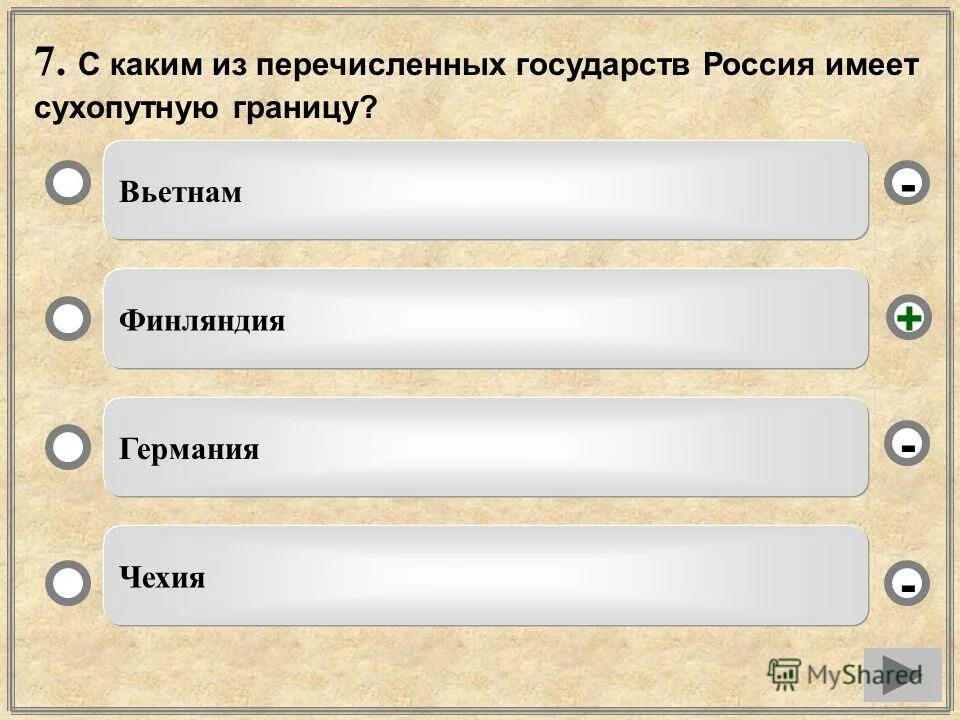 7. С каким из перечисленных государств Россия имеет сухопутную границу?

Вьетнам

-

Финляндия

+

Германия

-

Чехия

-

MyShared